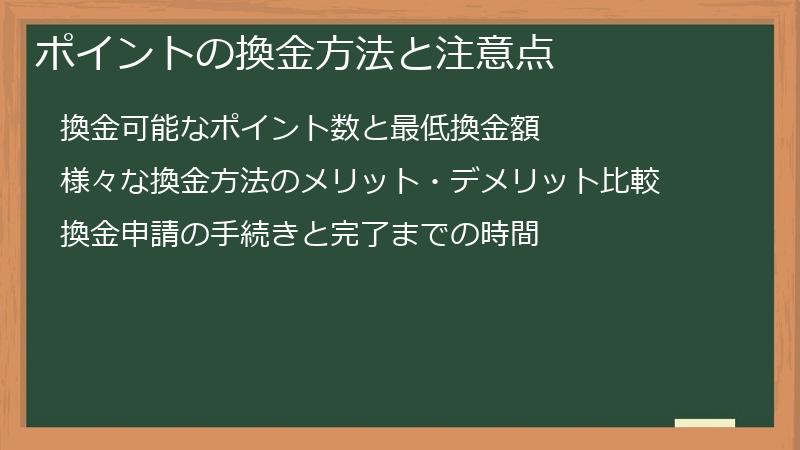 ポイントの換金方法と注意点

換金可能なポイント数と最低換金額

様々な換金方法のメリット・デメリット比較

換金申請の手続きと完了までの時間